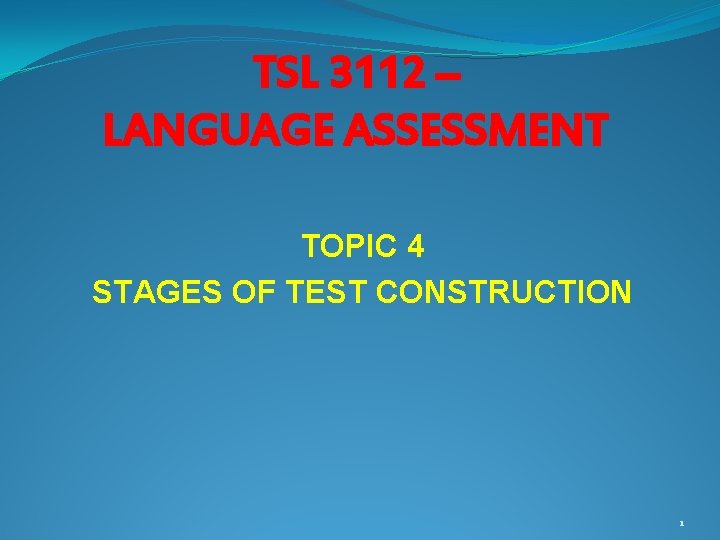 TSL 3112 –
LANGUAGE ASSESSMENT

TOPIC 4
STAGES OF TEST CONSTRUCTION

1